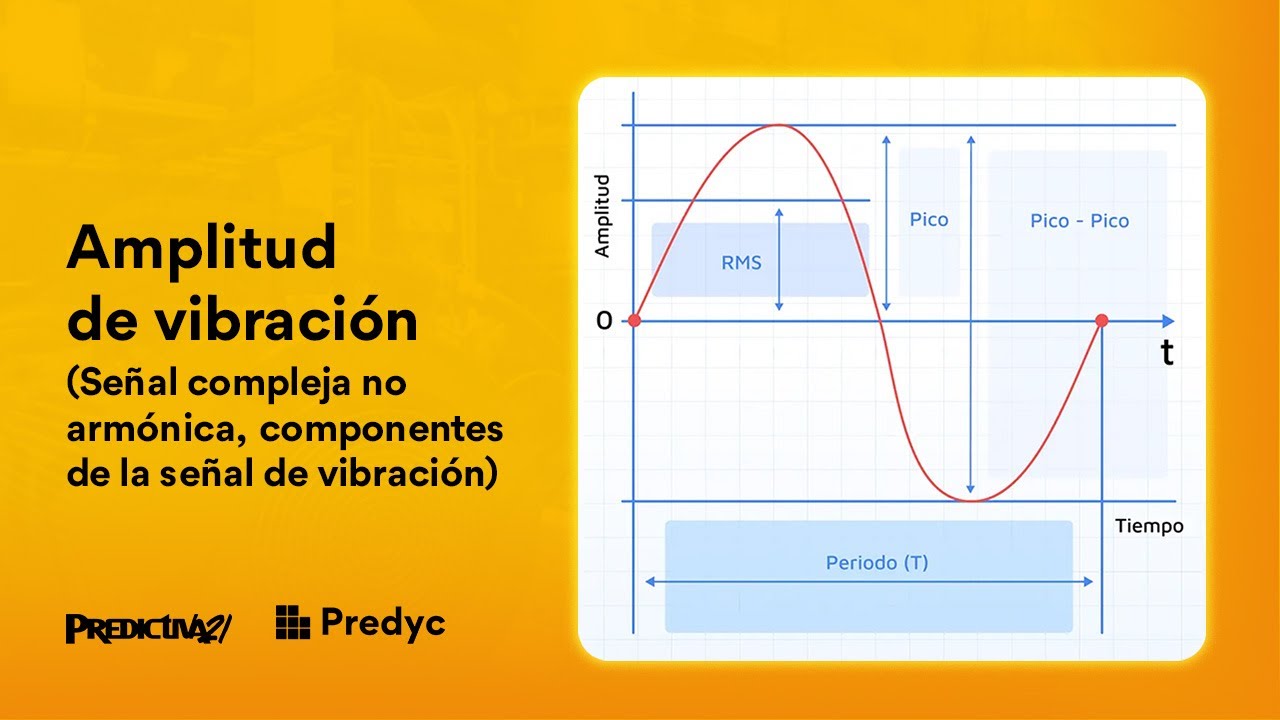 Amplitud de vibración
(Señal compleja no armónica, componentes de la señal de vibración)

PREDICTIVA21 Predyc

Amplitud
RMS
Pico
Pico - Pico
0
t
Tiempo
Periodo (T)